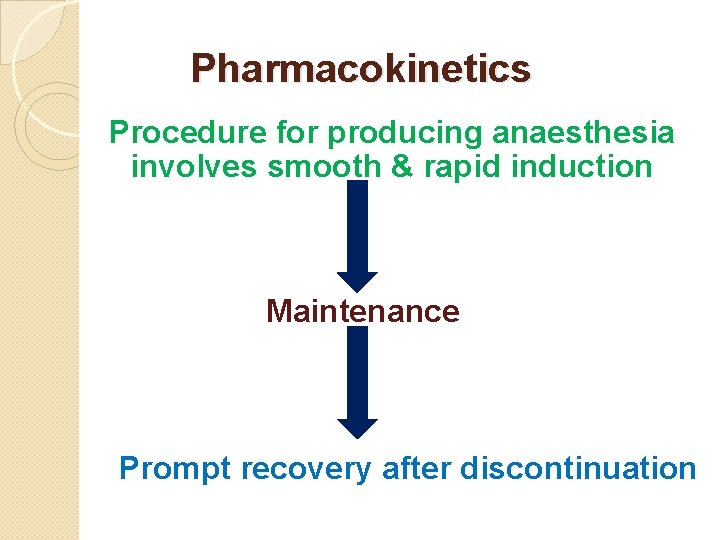 Pharmacokinetics

Procedure for producing anaesthesia involves smooth & rapid induction

Maintenance

Prompt recovery after discontinuation